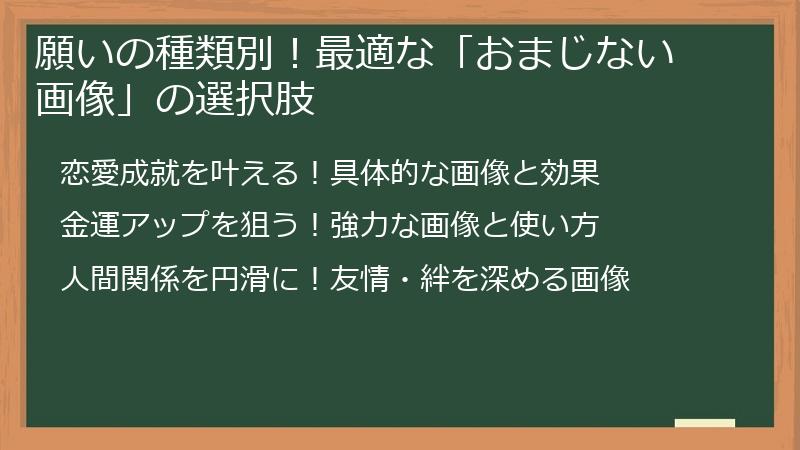 願いの種類別！最適な「おまじない画像」の選択肢

恋愛成就を叶える！具体的な画像と効果

金運アップを狙う！強力な画像と使い方

人間関係を円滑に！友情・絆を深める画像